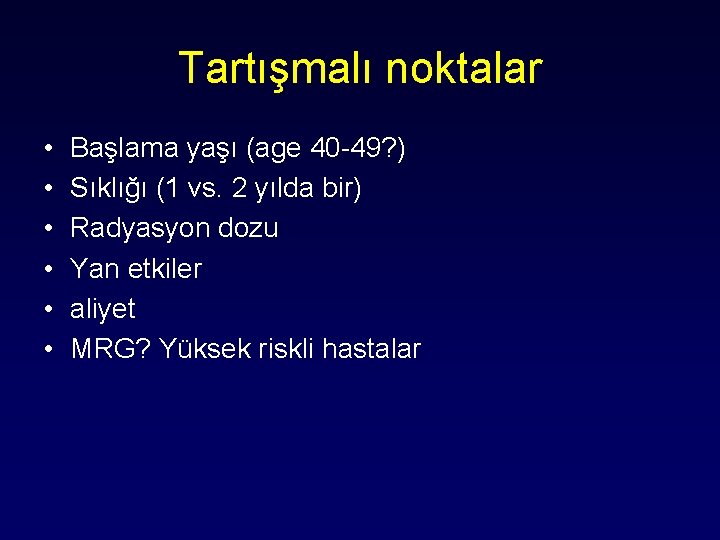 Tartışmalı noktalar

• Başlama yaşı (age 40-49?)
• Sıklığı (1 vs. 2 yılda bir)
• Radyasyon dozu
• Yan etkiler
• aliyet
• MRG? Yüksek riskli hastalar